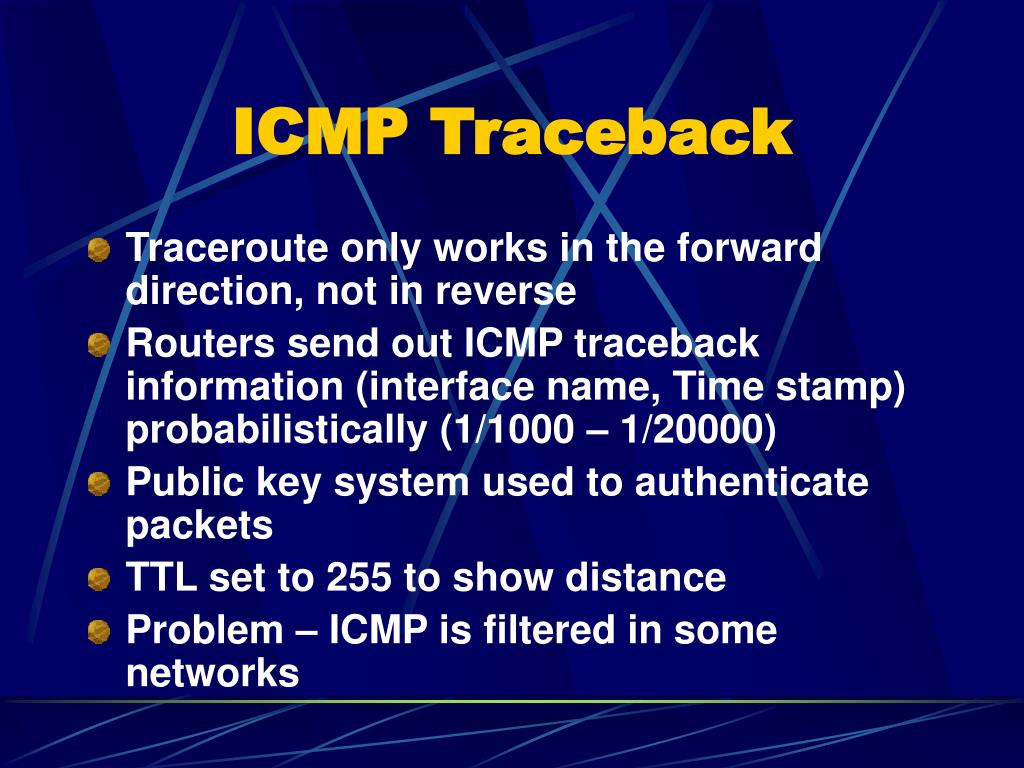 ICMP Traceback

Traceroute only works in the forward direction, not in reverse

Routers send out ICMP traceback information (interface name, Time stamp) probabilistically (1/1000 – 1/20000)

Public key system used to authenticate packets

TTL set to 255 to show distance

Problem – ICMP is filtered in some networks